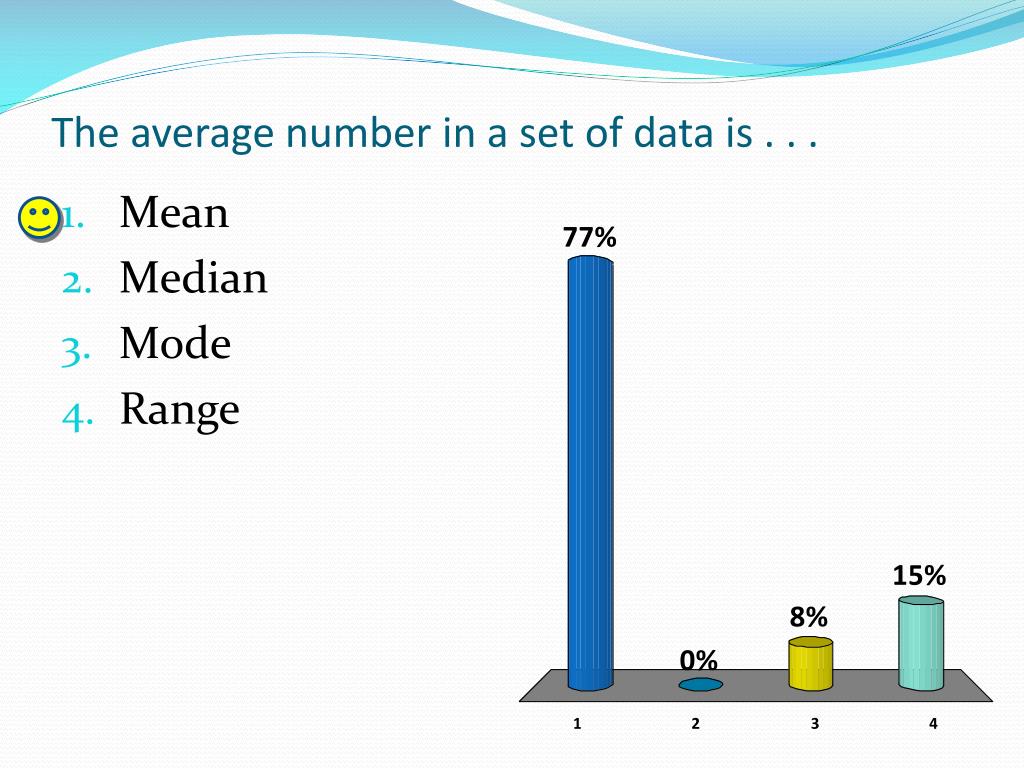 The average number in a set of data is . . .

1. Mean
2. Median
3. Mode
4. Range

77%

0%

8%

15%

1 2 3 4